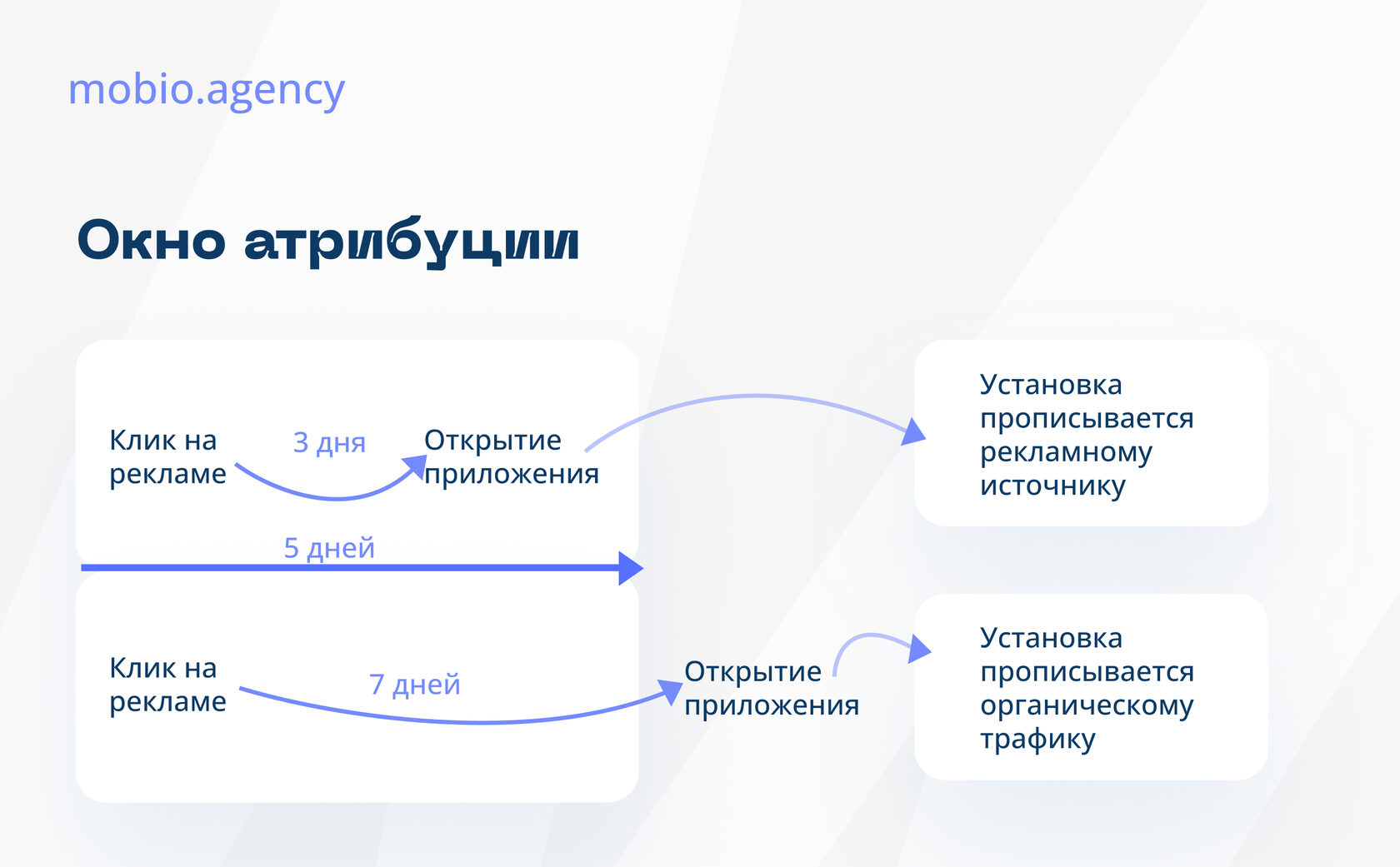 mobio.agency

Окно атрибуции

Клик на рекламе

3 дня

Открытие приложения

Установка прописывается рекламному источнику

5 дней

Клик на рекламе

7 дней

Открытие приложения

Установка прописывается органическому трафику